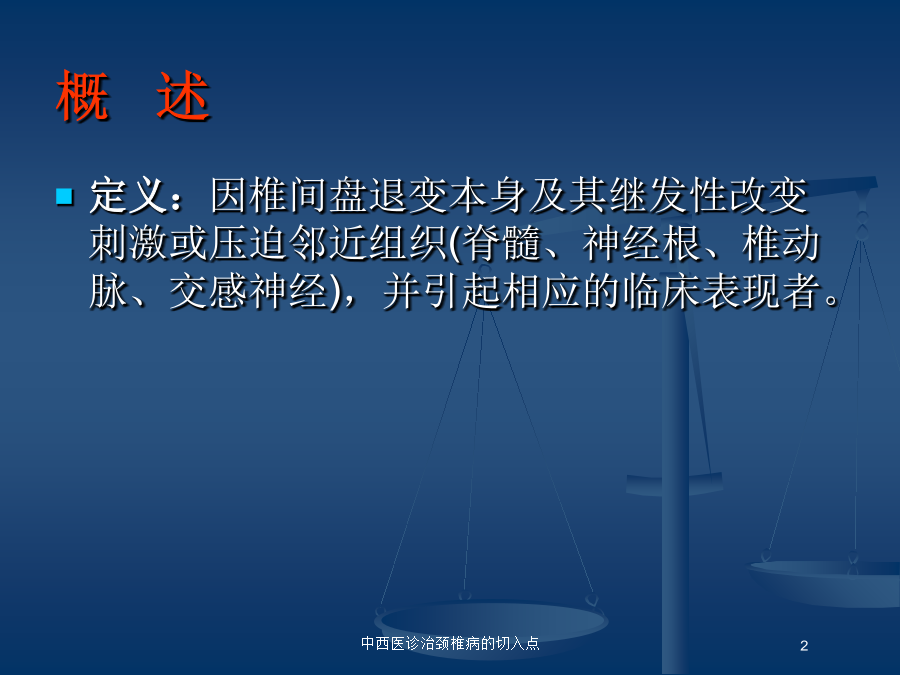 概　述

定义：因椎间盘退变本身及其继发性改变刺激或压迫邻近组织(脊髓、神经根、椎动脉、交感神经)，并引起相应的临床表现者。

中西医诊治颈椎病的切入点

2